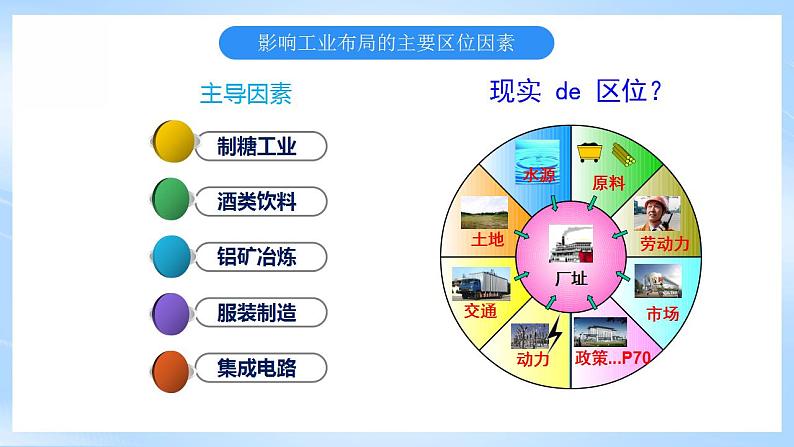 影响工业布局的主要区位因素

主导因素

制糖工业

酒类饮料

铝矿冶炼

服装制造

集成电路

现实 de 区位?

水源

原料

劳动力

市场

政策...P70

动力

交通

土地

厂址